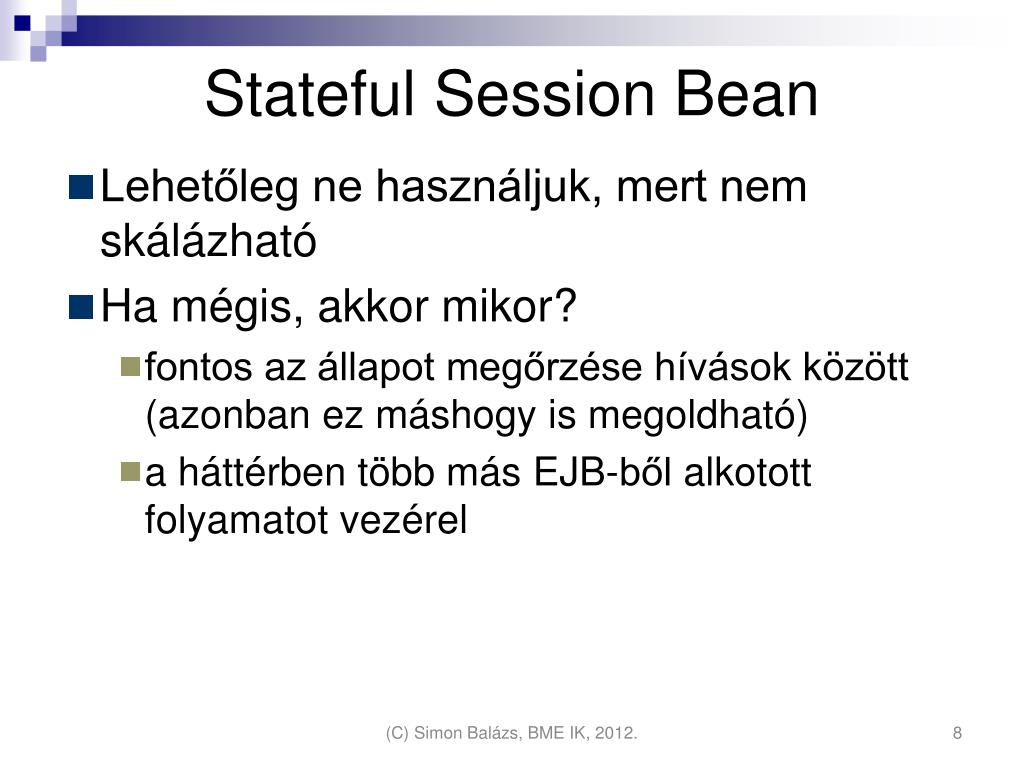 Stateful Session Bean

Lehetőleg ne használjuk, mert nem skálázható

Ha mégis, akkor mikor?

fontos az állapot megőrzése hívások között (azonban ez máshogy is megoldható)

a háttérben több más EJB-ből alkotott folyamatot vezérel

(C) Simon Balázs, BME IK, 2012.

8